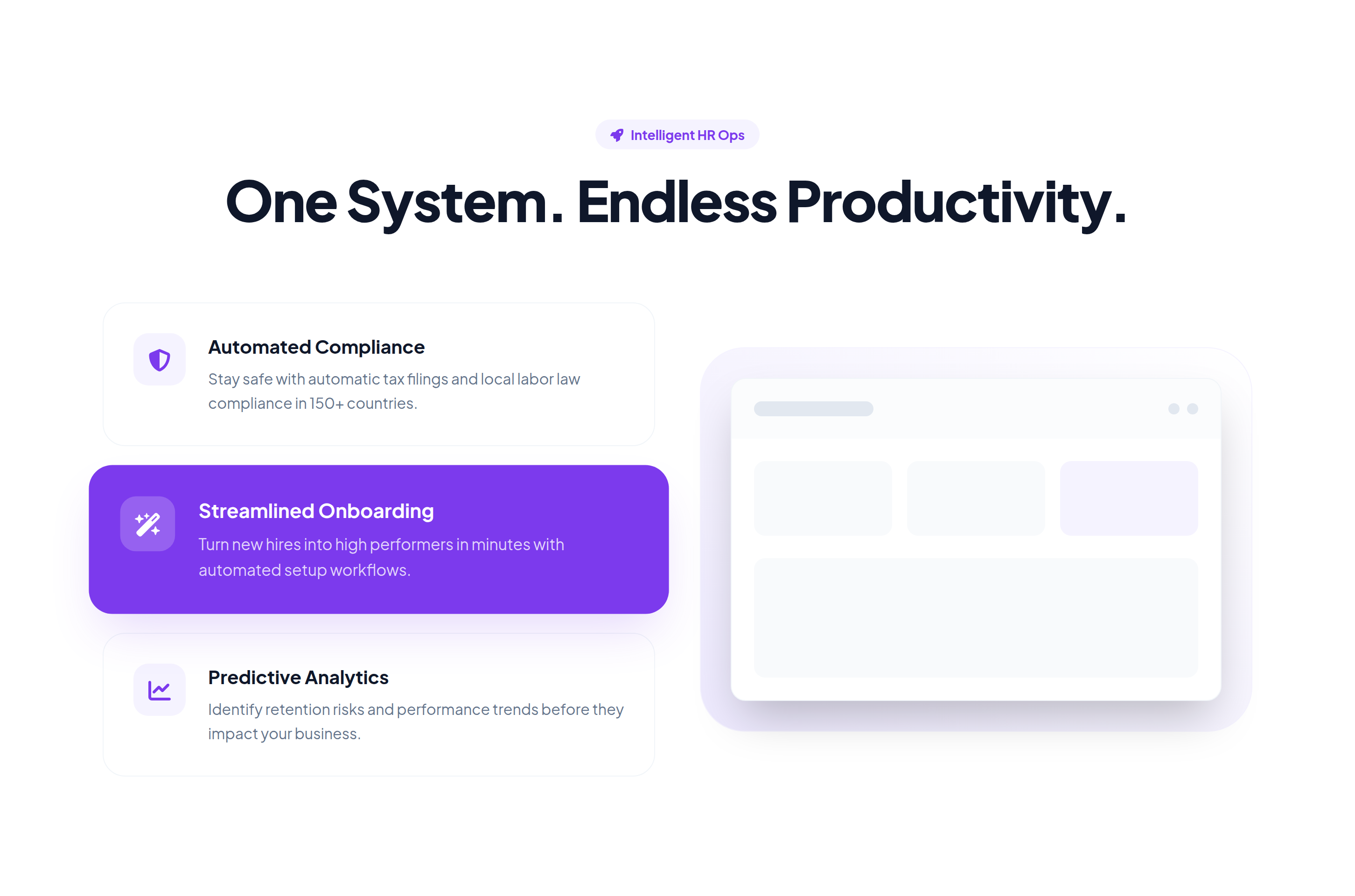 Intelligent HR Ops

One System. Endless Productivity.

Automated Compliance

Stay safe with automatic tax filings and local labor law compliance in 150+ countries.

Streamlined Onboarding

Turn new hires into high performers in minutes with automated setup workflows.

Predictive Analytics

Identify retention risks and performance trends before they impact your business.